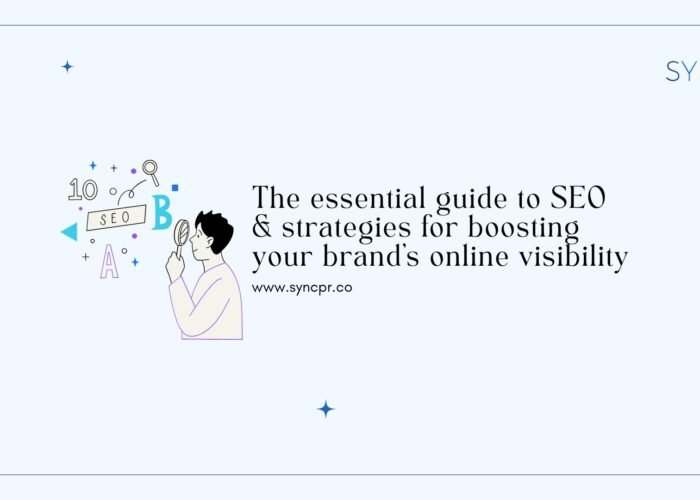 SY

10

SEO

B

A

The essential guide to SEO & strategies for boosting your brand's online visibility

www.syncpr.co